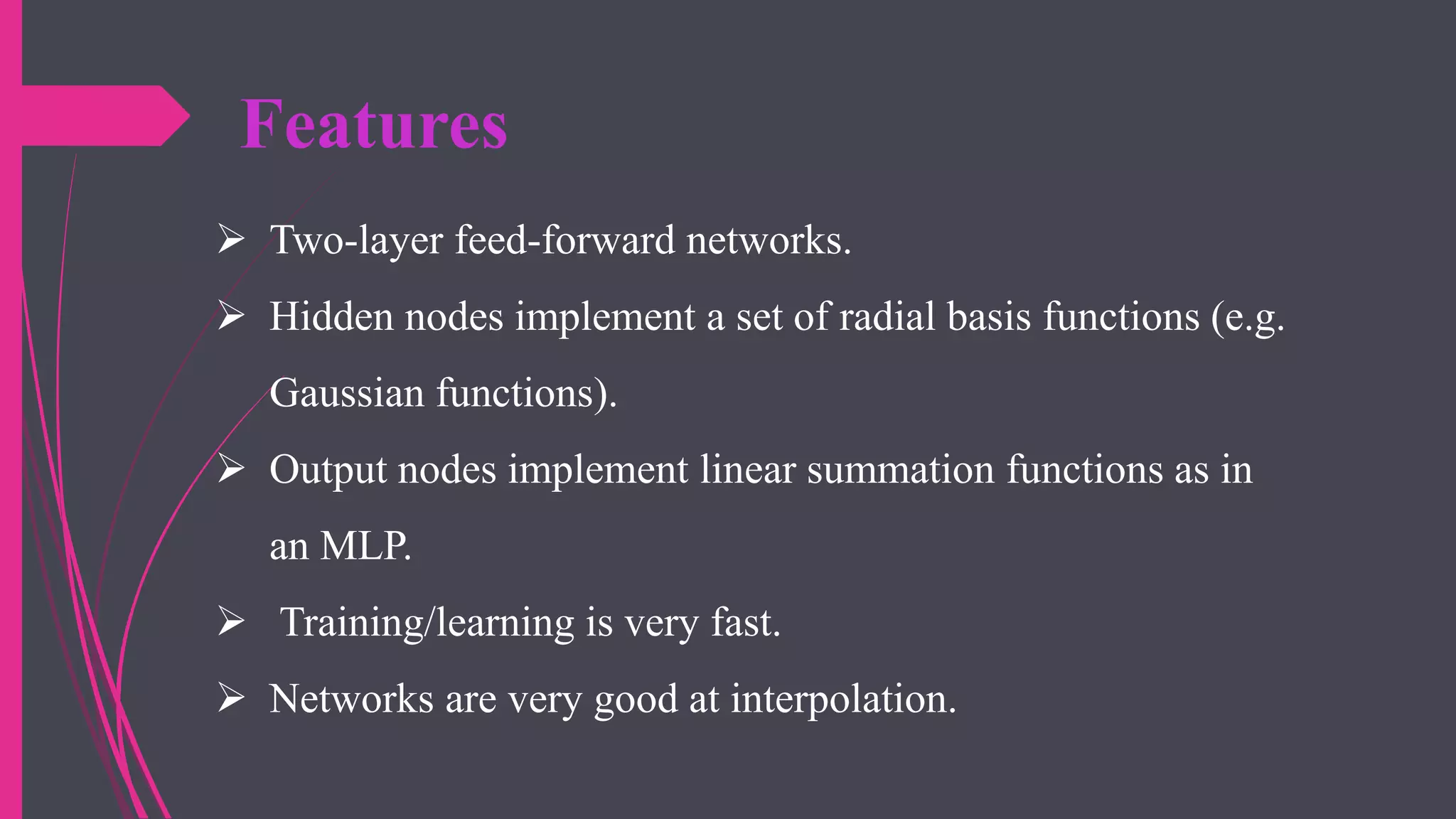 Features

➢ Two-layer feed-forward networks.

➢ Hidden nodes implement a set of radial basis functions (e.g. Gaussian functions).

➢ Output nodes implement linear summation functions as in an MLP.

➢ Training/learning is very fast.

➢ Networks are very good at interpolation.